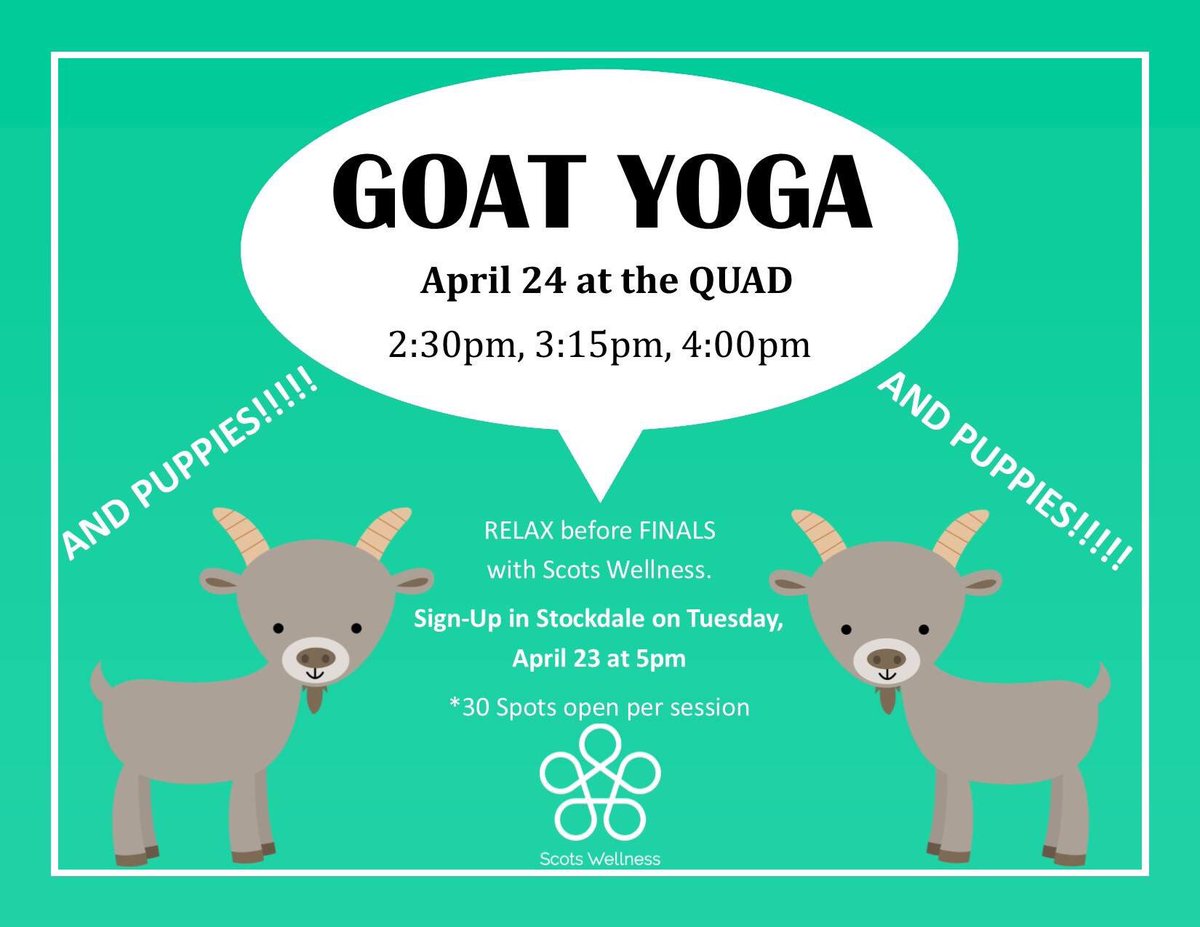 GOAT YOGA

April 24 at the QUAD

2:30pm, 3:15pm, 4:00pm

AND PUPPIES!!!!!

AND PUPPIES!!!!!

RELAX before FINALS with Scots Wellness.

Sign-Up in Stockdale on Tuesday, April 23 at 5pm

*30 Spots open per session

Scots Wellness